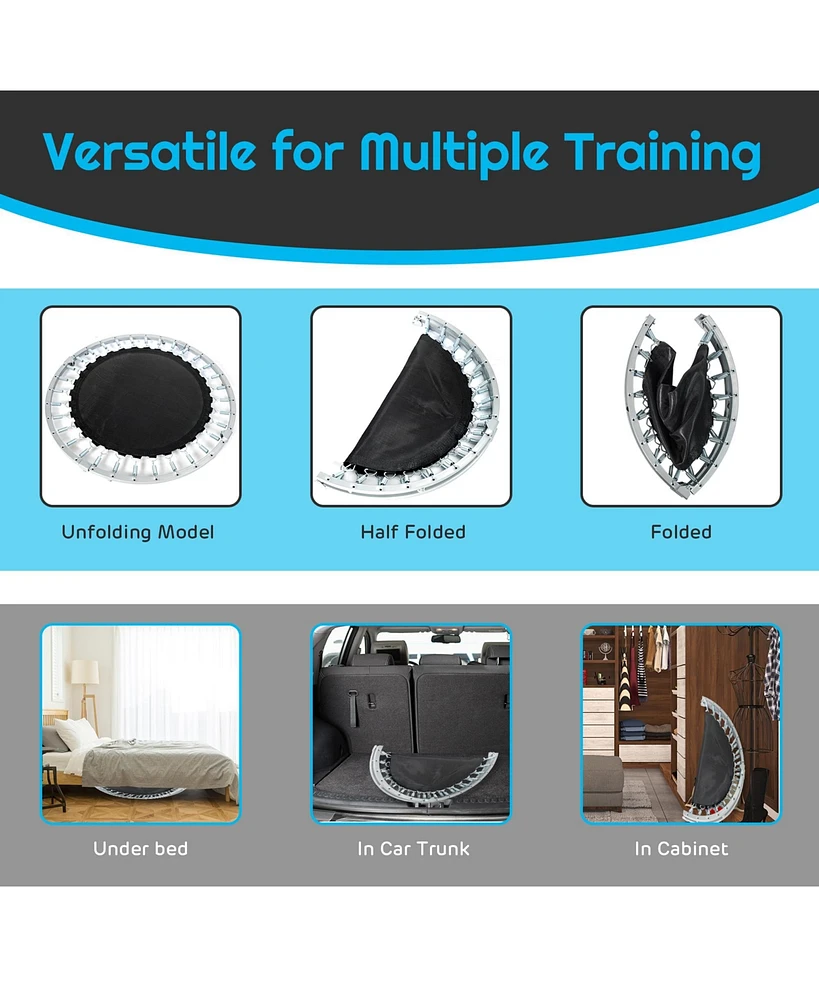 Versatile for Multiple Training

Unfolding Model

Half Folded

Folded

Under bed

In Car Trunk

In Cabinet